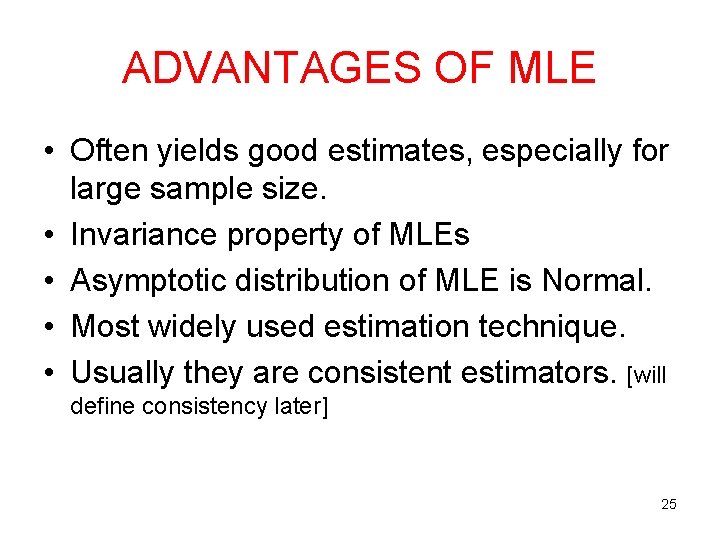 ADVANTAGES OF MLE

• Often yields good estimates, especially for large sample size.
• Invariance property of MLEs
• Asymptotic distribution of MLE is Normal.
• Most widely used estimation technique.
• Usually they are consistent estimators. [will define consistency later]

25